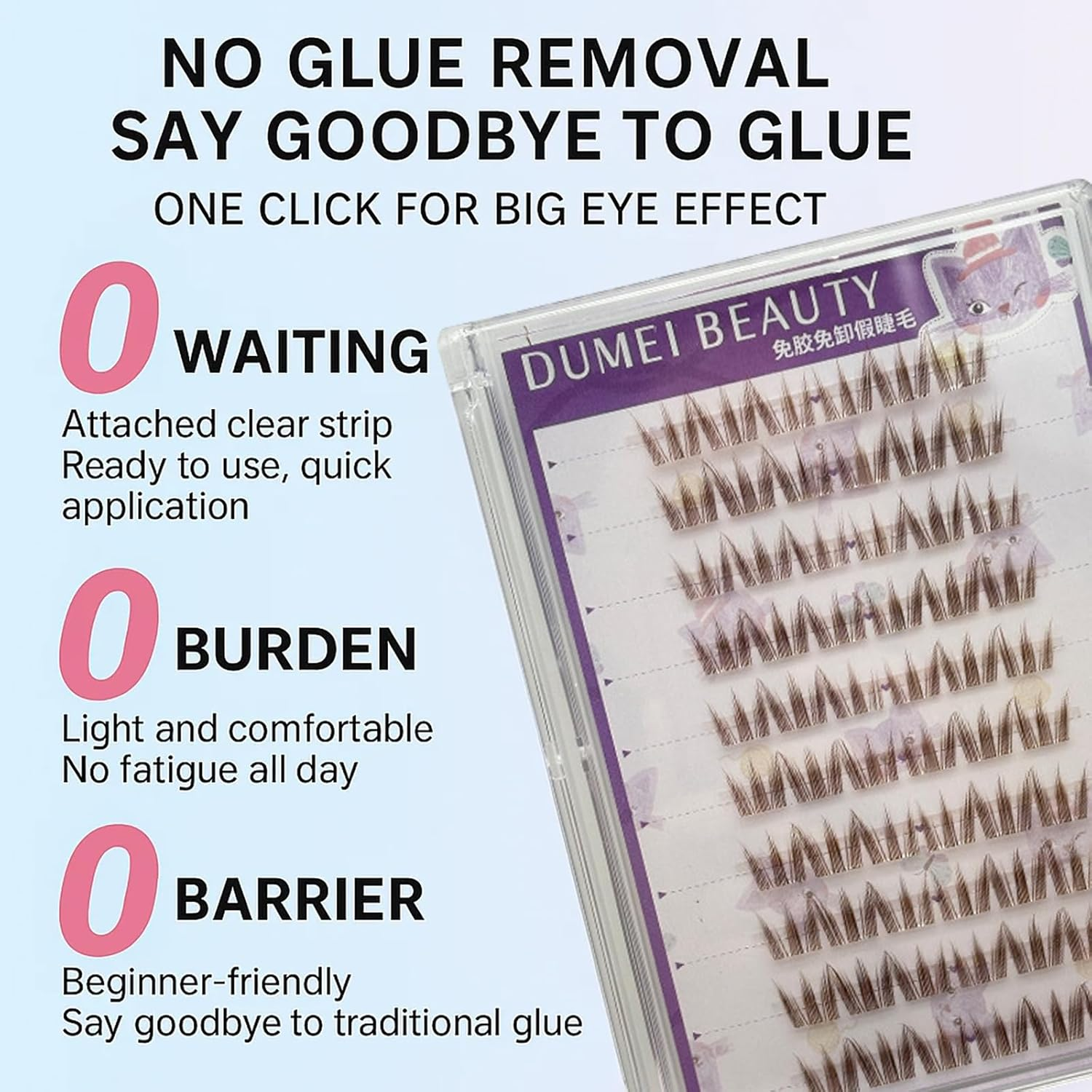 NO GLUE REMOVAL
SAY GOODBYE TO GLUE
ONE CLICK FOR BIG EYE EFFECT

0 WAITING
Attached clear strip
Ready to use, quick application

0 BURDEN
Light and comfortable
No fatigue all day

0 BARRIER
Beginner-friendly
Say goodbye to traditional glue

DUMEI BEAUTY
免胶免卸假睫毛